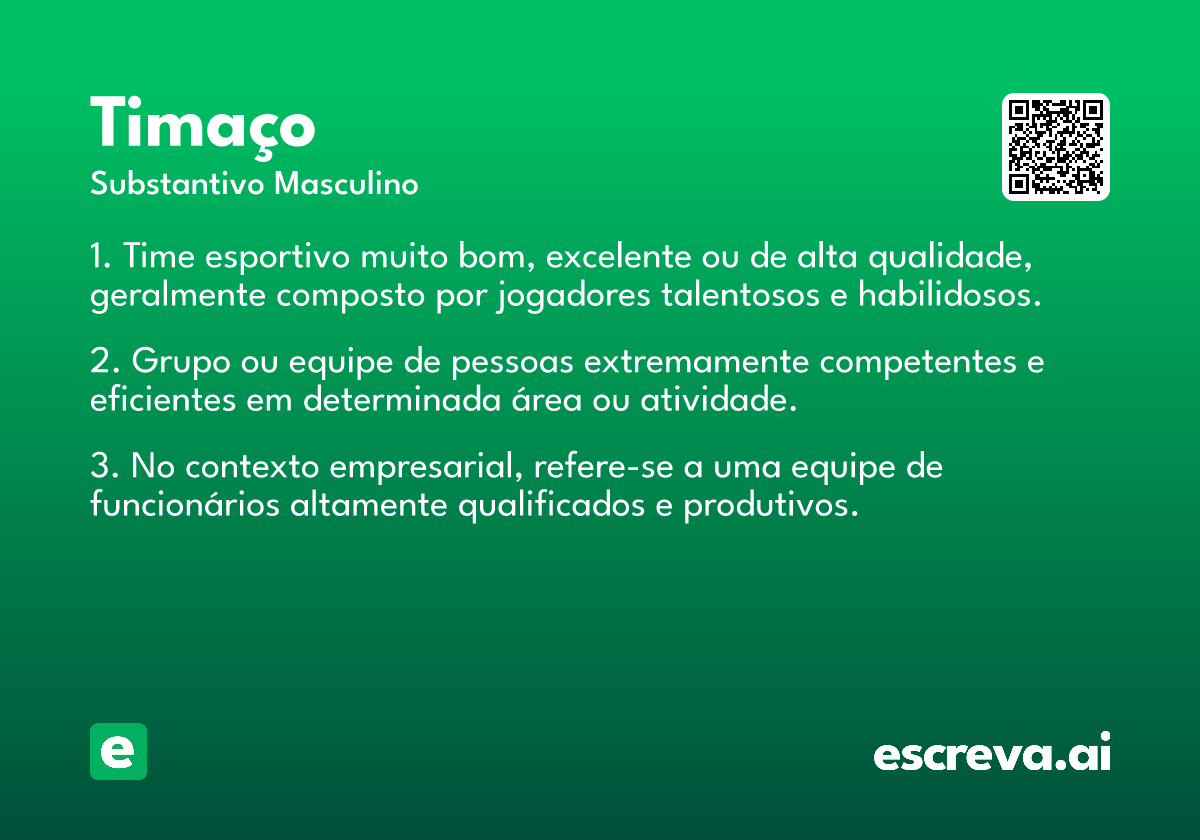 Timaço
Substantivo Masculino

1. Time esportivo muito bom, excelente ou de alta qualidade, geralmente composto por jogadores talentosos e habilidosos.

2. Grupo ou equipe de pessoas extremamente competentes e eficientes em determinada área ou atividade.

3. No contexto empresarial, refere-se a uma equipe de funcionários altamente qualificados e produtivos.

e

escreva.ai